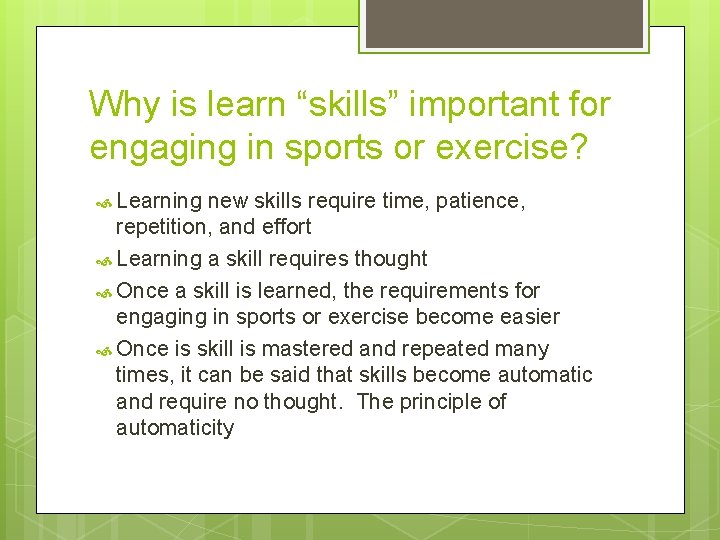 Why is learn “skills” important for engaging in sports or exercise?

Learning new skills require time, patience, repetition, and effort

Learning a skill requires thought

Once a skill is learned, the requirements for engaging in sports or exercise become easier

Once is skill is mastered and repeated many times, it can be said that skills become automatic and require no thought. The principle of automaticity